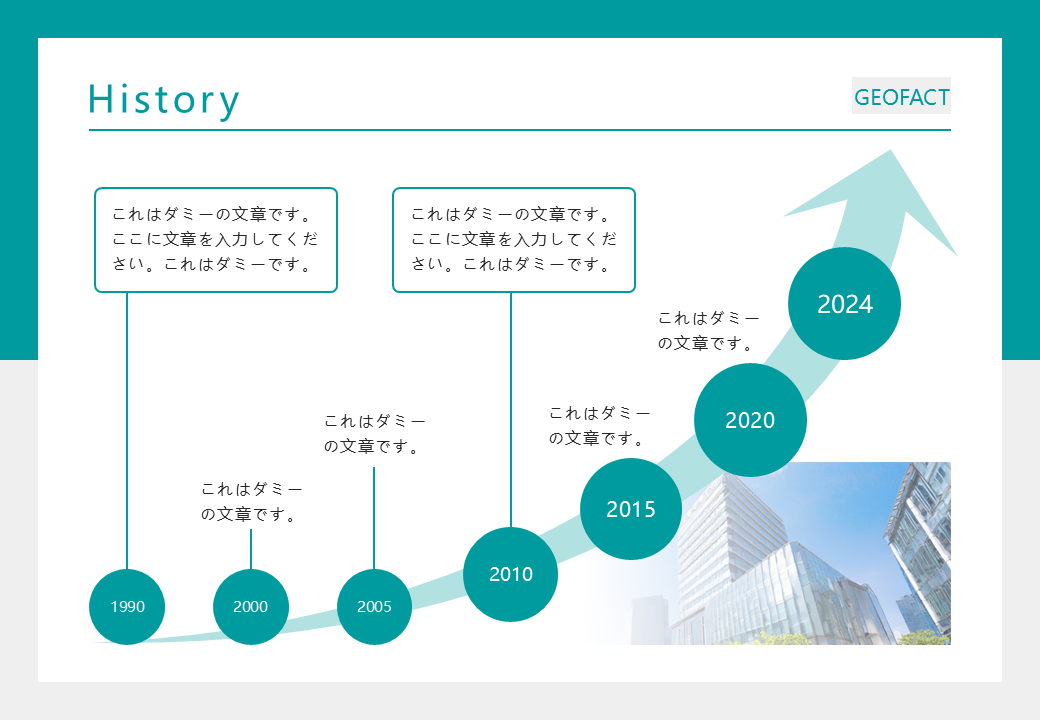 History

GEOFACT

これはダミーの文章です。ここに文章を入力してください。これはダミーです。

これはダミーの文章です。ここに文章を入力してください。これはダミーです。

これはダミーの文章です。

これはダミーの文章です。

これはダミーの文章です。

これはダミーの文章です。

1990

2000

2005

2010

2015

2020

2024